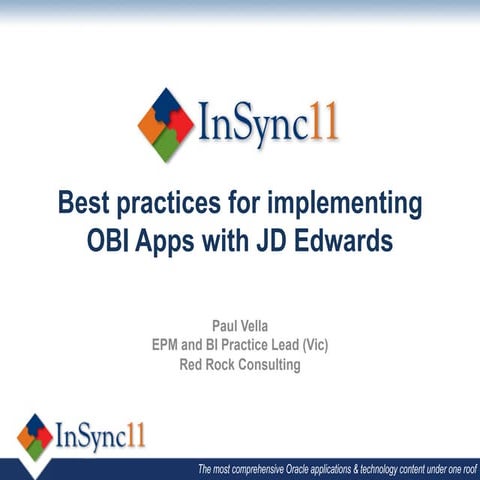 InSync11

Best practices for implementing OBI Apps with JD Edwards

Paul Vella
EPM and BI Practice Lead (Vic)
Red Rock Consulting

InSync11

The most comprehensive Oracle applications & technology content under one roof